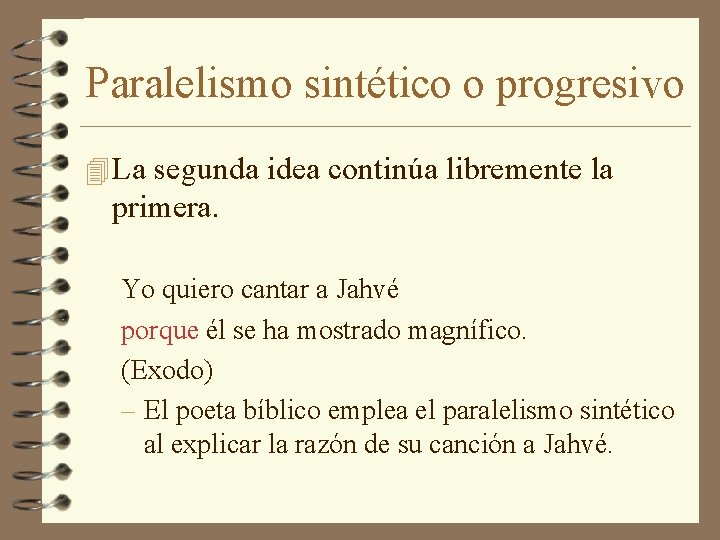 Paralelismo sintético o progresivo

La segunda idea continúa libremente la primera.

Yo quiero cantar a Jahvé

porque él se ha mostrado magnífico.

(Exodo)

– El poeta bíblico emplea el paralelismo sintético al explicar la razón de su canción a Jahvé.